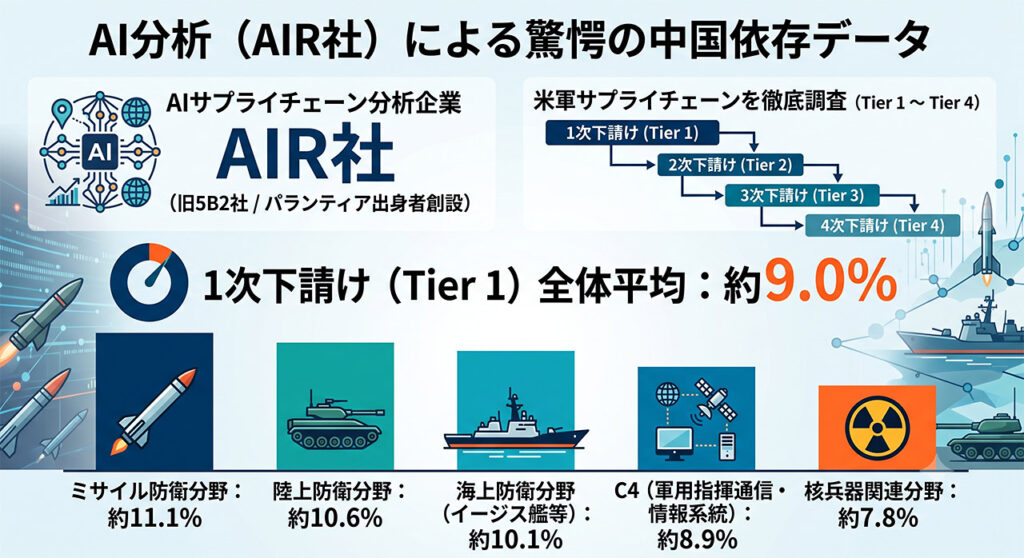 AI分析（AIR社）による驚愕の中国依存データ

AI

AIサプライチェーン分析企業

AIR社

（旧5B2社 / パランティア出身者創設）

米軍サプライチェーンを徹底調査（Tier 1 ～ Tier 4）

1次下請け (Tier 1)

2次下請け (Tier 2)

3次下請け (Tier 3)

4次下請け (Tier 4)

1次下請け（Tier 1）全体平均：約9.0%

ミサイル防衛分野：約11.1%

陸上防衛分野：約10.6%

海上防衛分野（イージス艦等）：約10.1%

C4（軍用指揮通信・情報系統）：約8.9%

核兵器関連分野：約7.8%